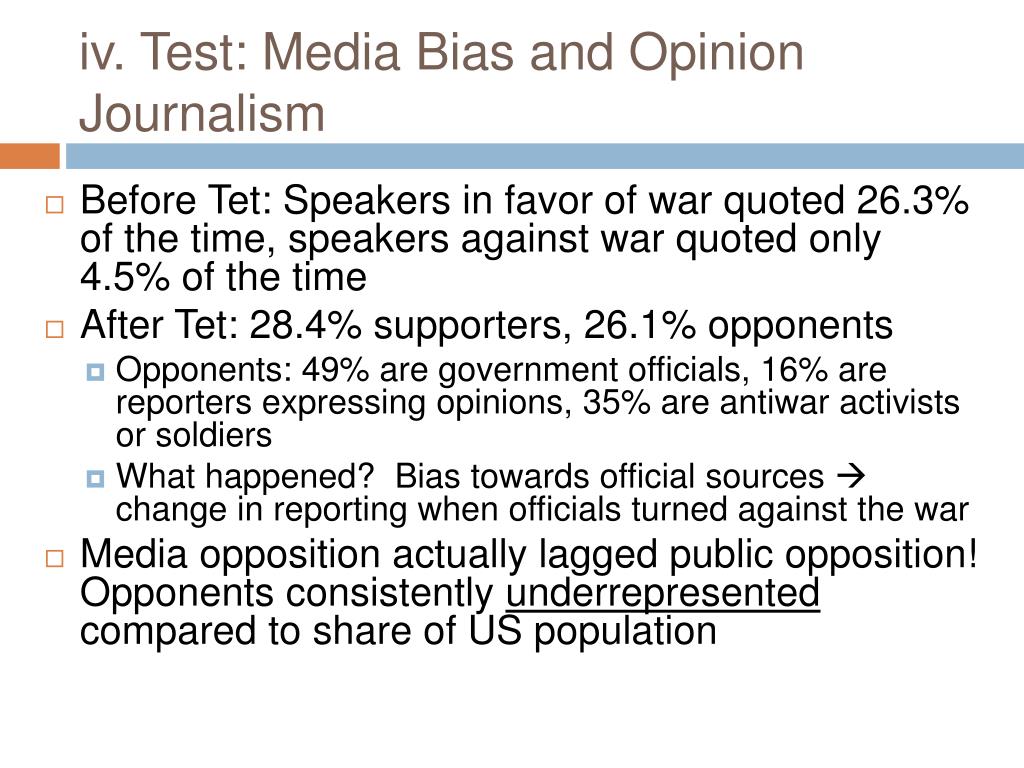 iv. Test: Media Bias and Opinion Journalism

Before Tet: Speakers in favor of war quoted 26.3% of the time, speakers against war quoted only 4.5% of the time

After Tet: 28.4% supporters, 26.1% opponents

Opponents: 49% are government officials, 16% are reporters expressing opinions, 35% are antiwar activists or soldiers

What happened? Bias towards official sources → change in reporting when officials turned against the war

Media opposition actually lagged public opposition! Opponents consistently underrepresented compared to share of US population